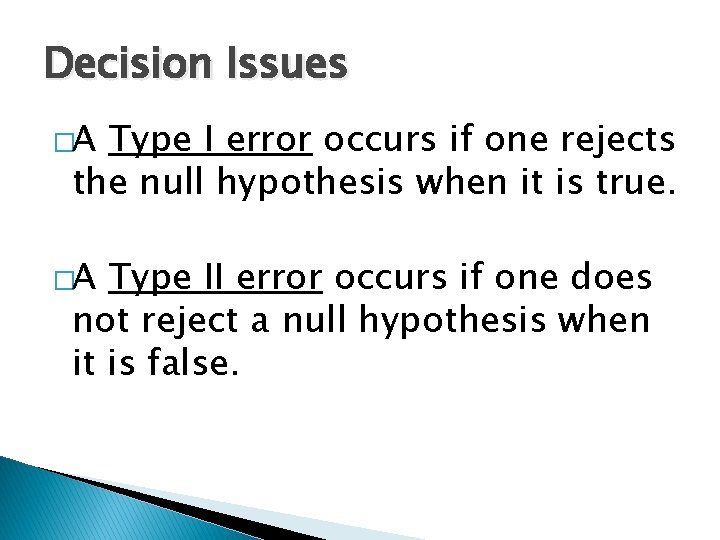 Decision Issues

□A Type I error occurs if one rejects the null hypothesis when it is true.

□A Type II error occurs if one does not reject a null hypothesis when it is false.